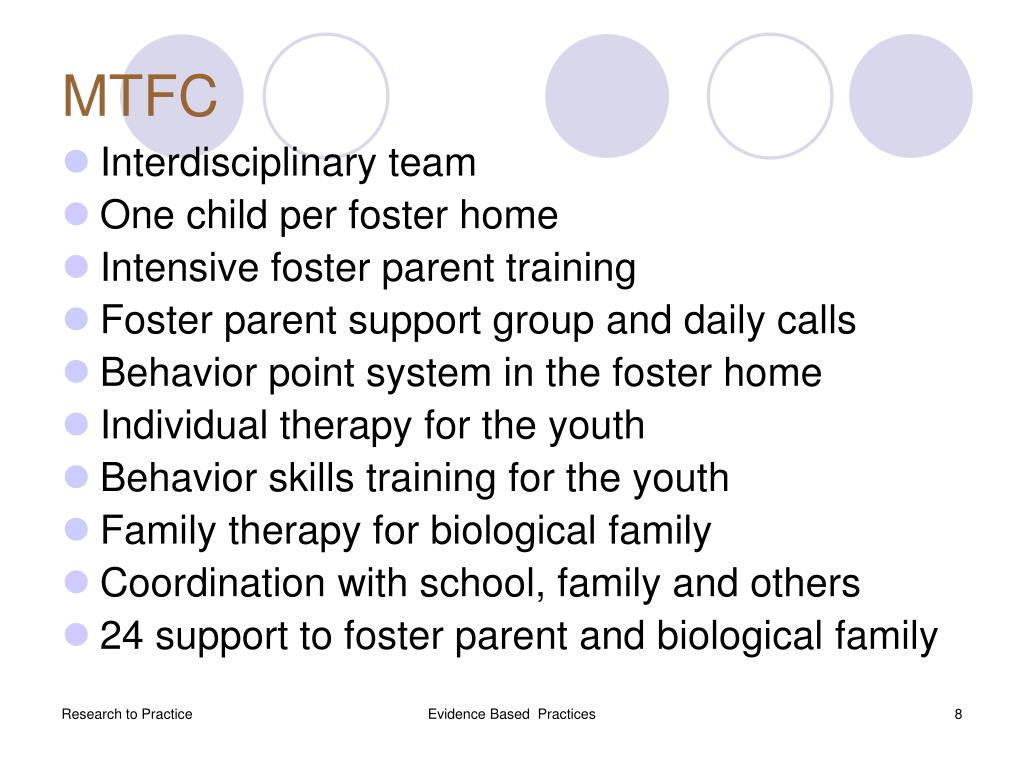 MTFC

- Interdisciplinary team
- One child per foster home
- Intensive foster parent training
- Foster parent support group and daily calls
- Behavior point system in the foster home
- Individual therapy for the youth
- Behavior skills training for the youth
- Family therapy for biological family
- Coordination with school, family and others
- 24 support to foster parent and biological family

Research to Practice

Evidence Based Practices

8